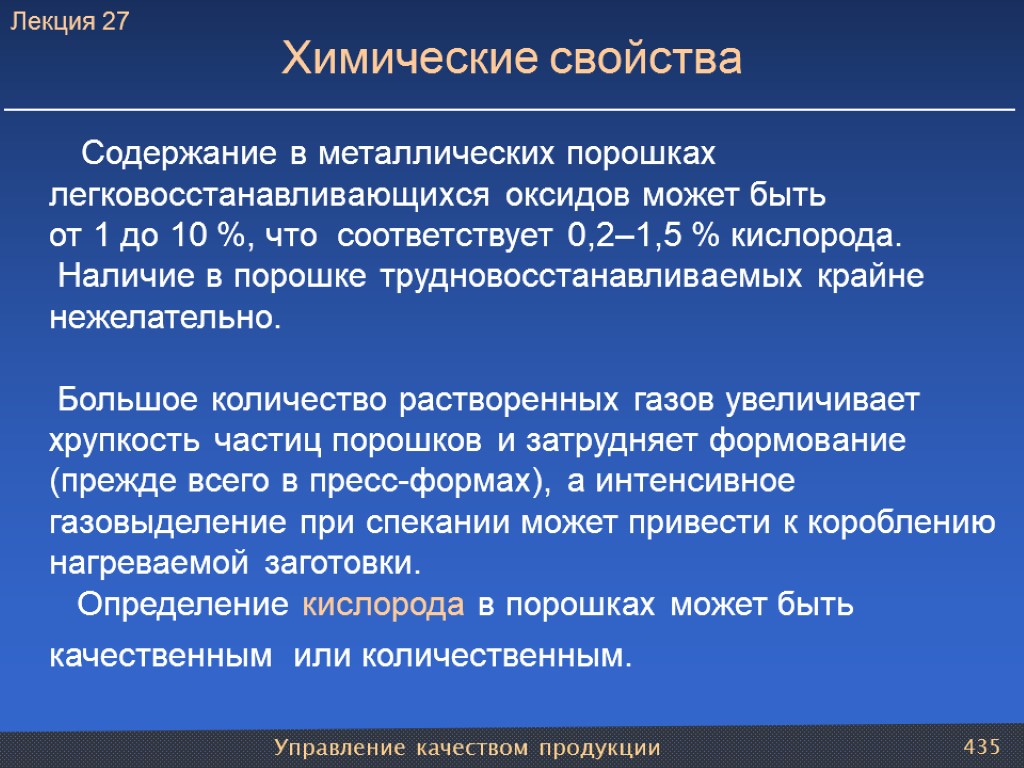 Лекция 27

Химические свойства

Содержание в металлических порошках легковосстанавливающихся оксидов может быть от 1 до 10 %, что соответствует 0,2–1,5 % кислорода. Наличие в порошке трудновосстанавливаемых крайне нежелательно.

Большое количество растворенных газов увеличивает хрупкость частиц порошков и затрудняет формование (прежде всего в пресс-формах), а интенсивное газовыделение при спекании может привести к короблению нагреваемой заготовки.
Определение кислорода в порошках может быть качественным или количественным.

Управление качеством продукции

435